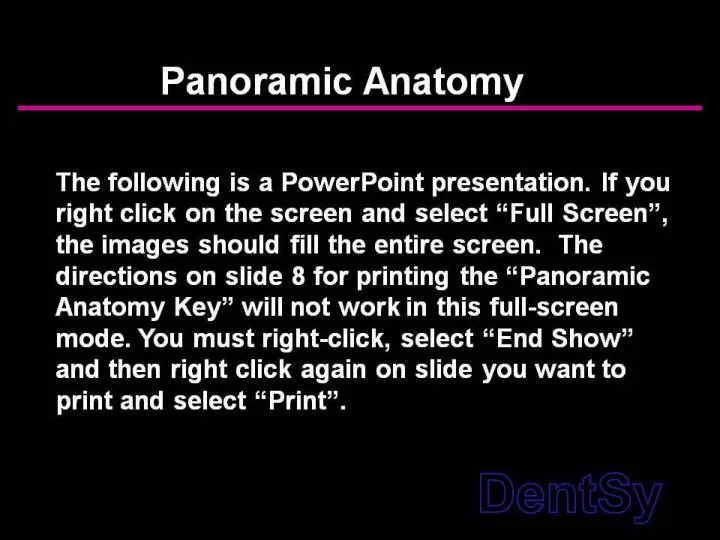 Panoramic Anatomy

The following is a PowerPoint presentation. If you right click on the screen and select “Full Screen”, the images should fill the entire screen. The directions on slide 8 for printing the “Panoramic Anatomy Key” will not work in this full-screen mode. You must right-click, select “End Show” and then right click again on slide you want to print and select “Print”.

DentSy